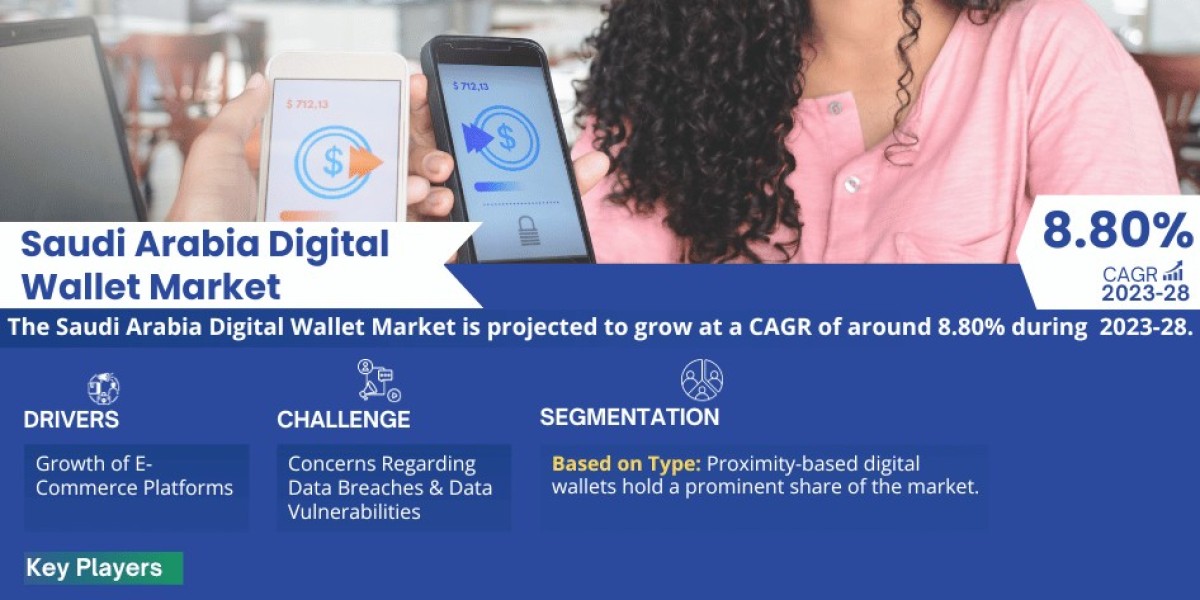 $ 712,13

$ 712,13

Saudi Arabia Digital Wallet Market

8.80%

CAGR
2023-28

The Saudi Arabia Digital Wallet Market is projected to grow at a CAGR of around 8.80% during 2023-28.

DRIVERS

Growth of E-Commerce Platforms

CHALLENGE

Concerns Regarding Data Breaches & Data Vulnerabilities

SEGMENTATION

Based on Type: Proximity-based digital wallets hold a prominent share of the market.

Key Players